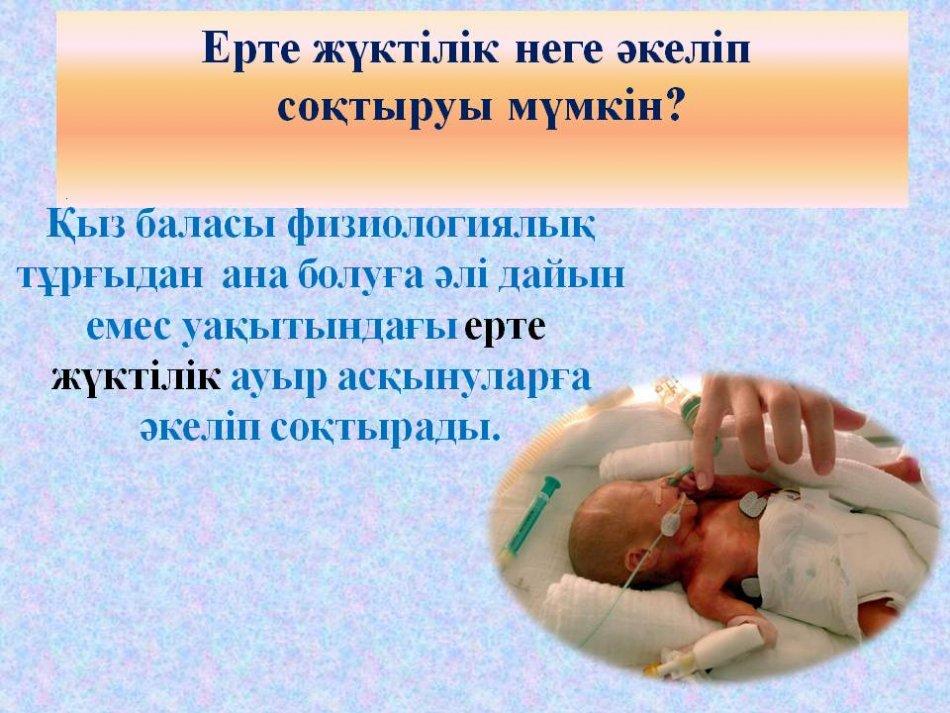 Ерте жүктілік неге әкеліп соқтыруы мүмкін?

Қыз баласы физиологиялық тұрғыдан ана болуға әлі дайын емес уақытындағы ерте жүктілік ауыр асқынуларға әкеліп соқтырады.